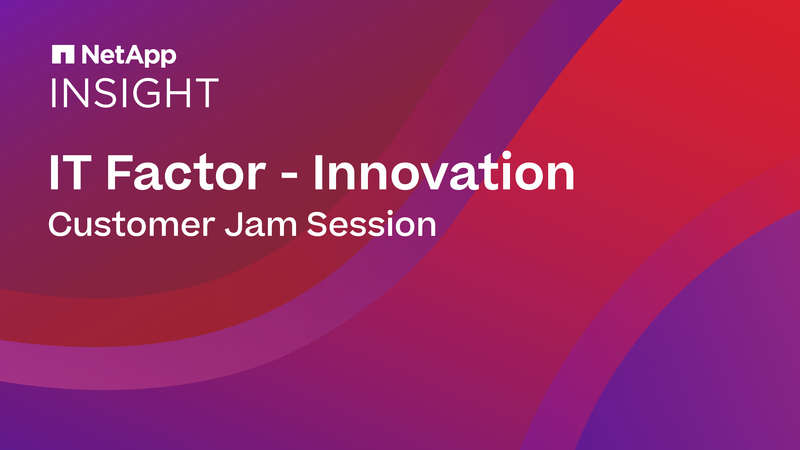 NetApp
INSIGHT

IT Factor - Innovation
Customer Jam Session